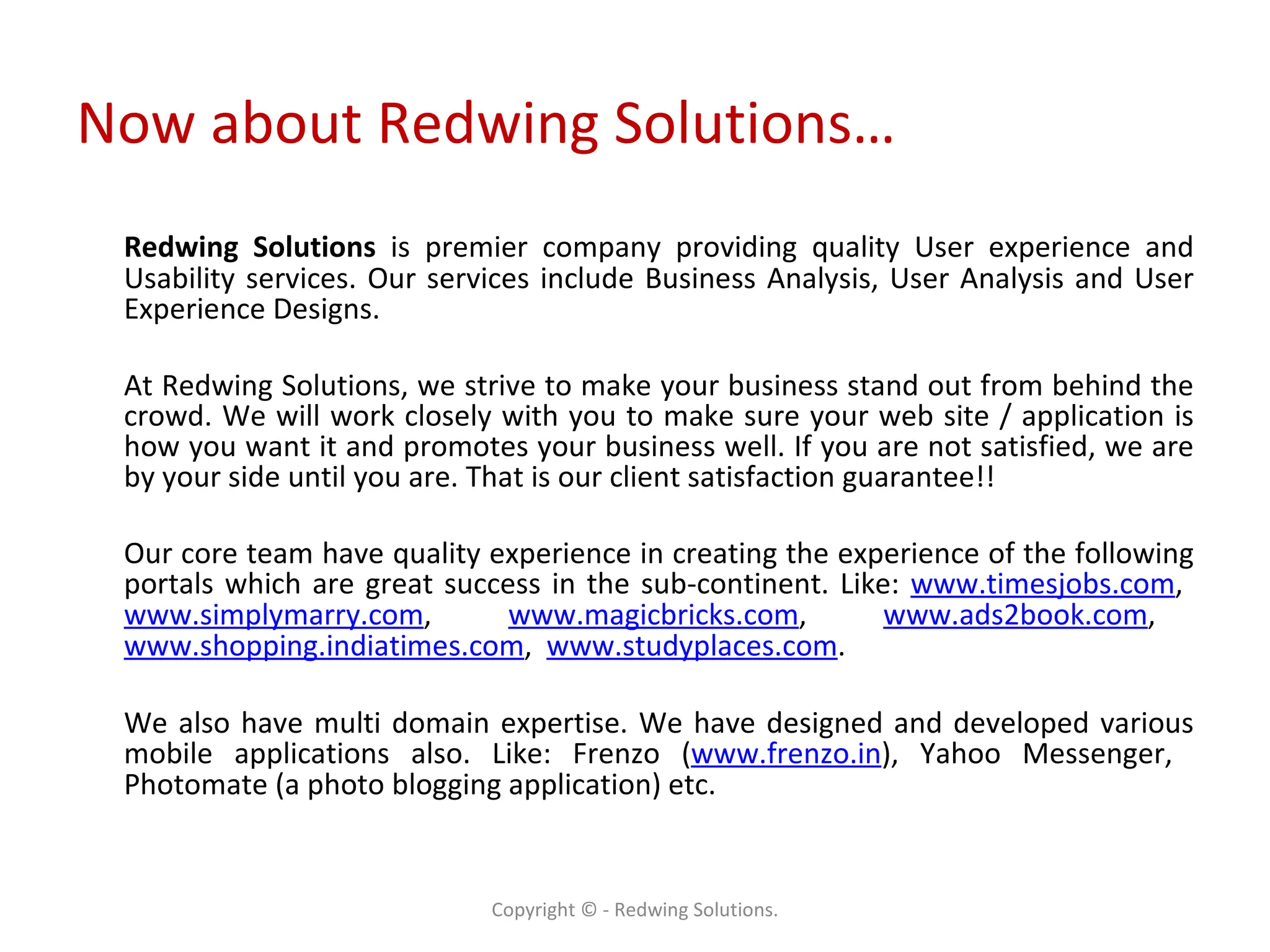 Now about Redwing Solutions…

Redwing Solutions is premier company providing quality User experience and Usability services. Our services include Business Analysis, User Analysis and User Experience Designs.

At Redwing Solutions, we strive to make your business stand out from behind the crowd. We will work closely with you to make sure your web site / application is how you want it and promotes your business well. If you are not satisfied, we are by your side until you are. That is our client satisfaction guarantee!!

Our core team have quality experience in creating the experience of the following portals which are great success in the sub-continent. Like: www.timesjobs.com, www.simplymarry.com, www.magicbricks.com, www.ads2book.com, www.shopping.indiatimes.com, www.studyplaces.com.

We also have multi domain expertise. We have designed and developed various mobile applications also. Like: Frenzo (www.frenzo.in), Yahoo Messenger, Photomate (a photo blogging application) etc.

Copyright © - Redwing Solutions.